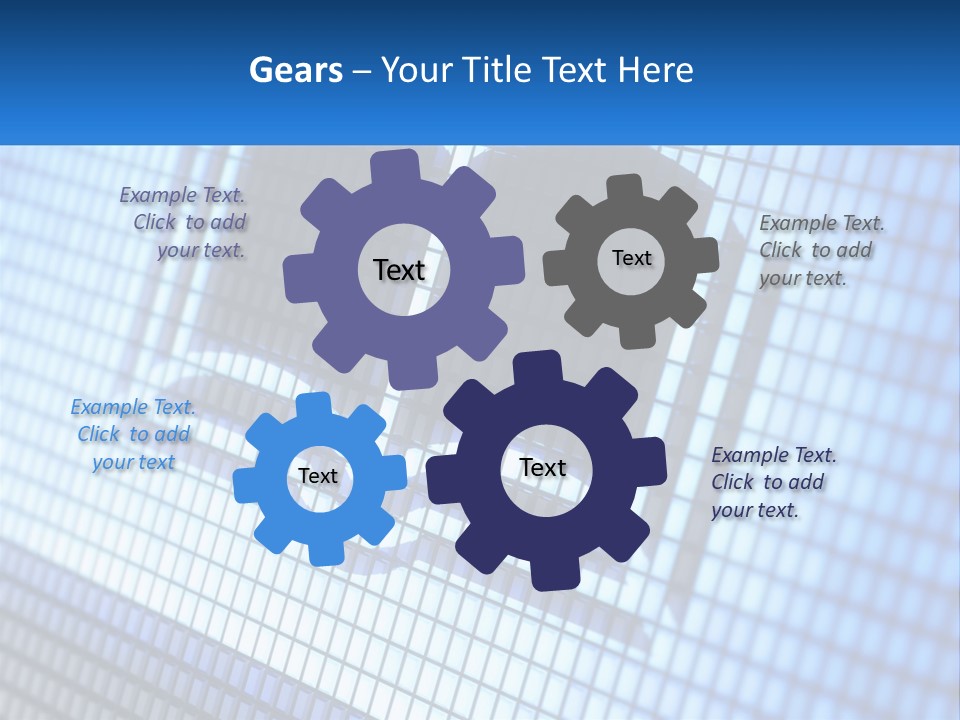 Gears – Your Title Text Here

Example Text. Click to add your text.

Text

Text

Example Text. Click to add your text.

Example Text. Click to add your text

Text

Text

Example Text. Click to add your text.